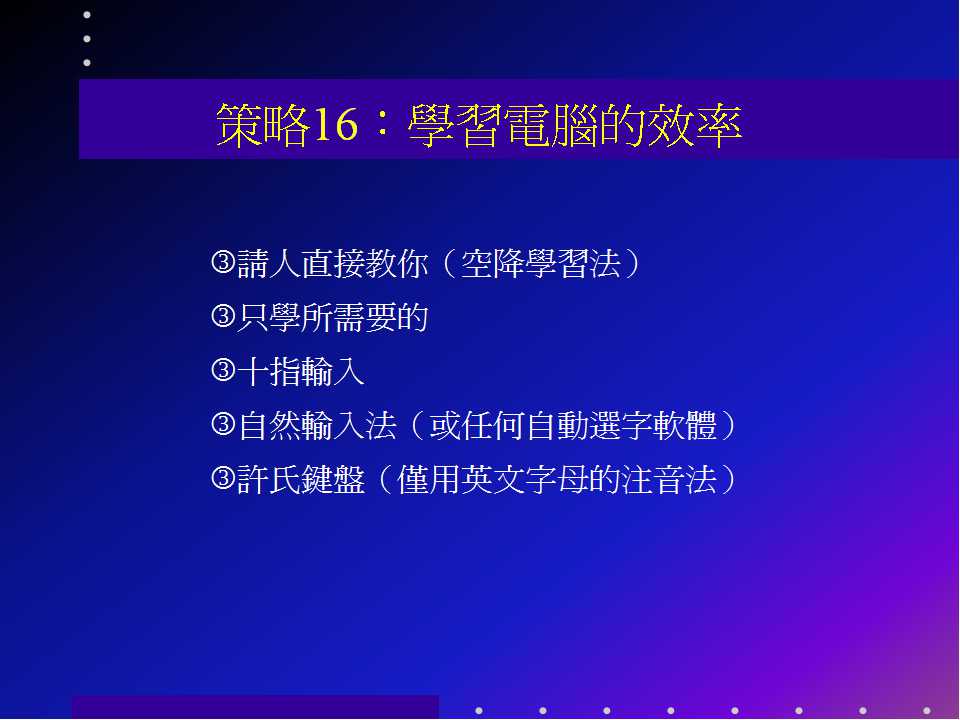 策略16：學習電腦的效率

③請人直接教你（空降學習法）

③只學所需要的

③十指輸入

③自然輸入法（或任何自動選字軟體）

③許氏鍵盤（僅用英文字母的注音法）